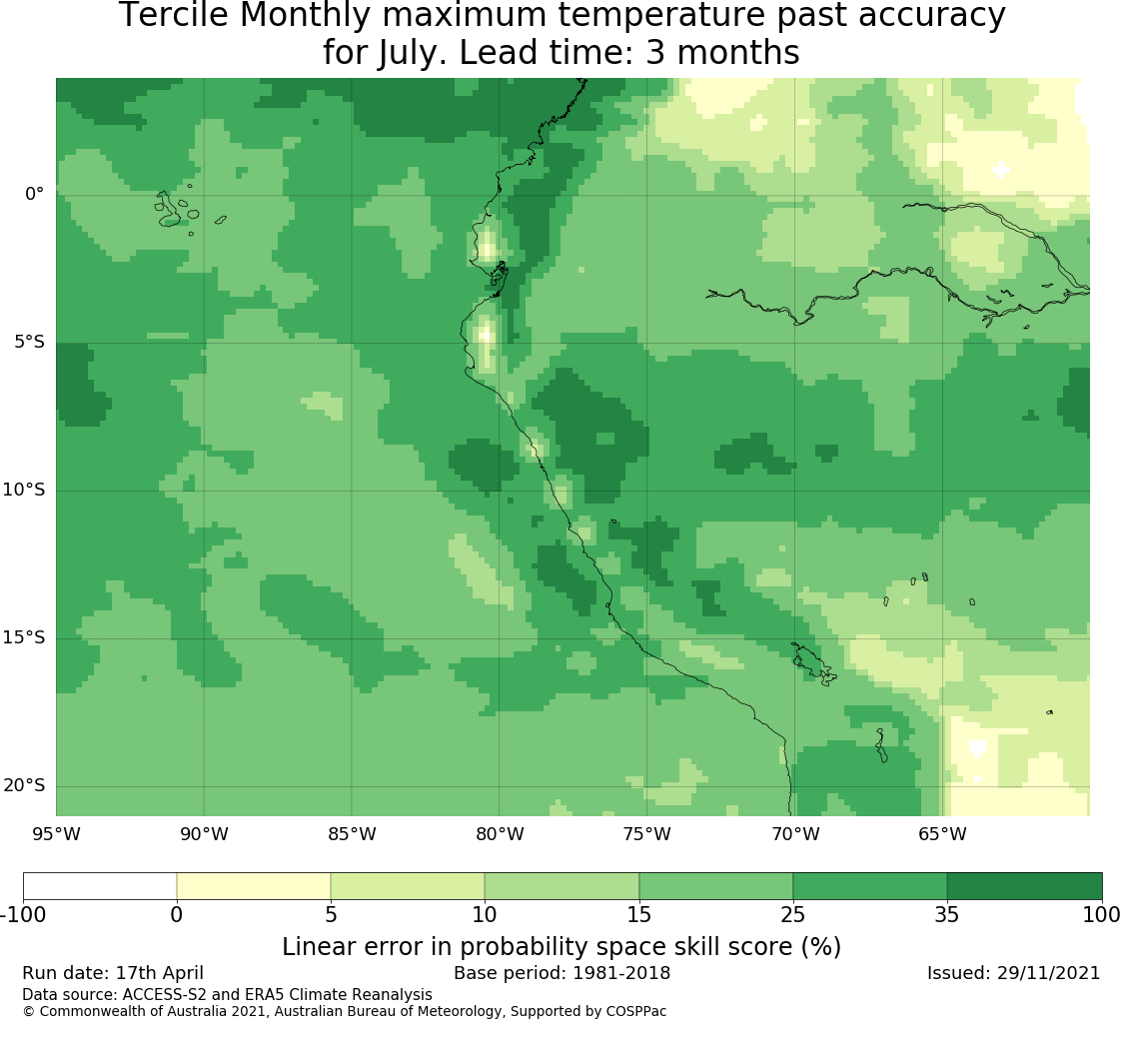 Tercile Monthly maximum temperature past accuracy for July. Lead time: 3 months

0°
5°S
10°S
15°S
20°S

95°W 90°W 85°W 80°W 75°W 70°W 65°W

-100 0 5 10 15 25 35 100

Linear error in probability space skill score (%)

Run date: 17th April
Base period: 1981-2018
Issued: 29/11/2021

Data source: ACCESS-S2 and ERA5 Climate Reanalysis
© Commonwealth of Australia 2021, Australian Bureau of Meteorology, Supported by COSPPac